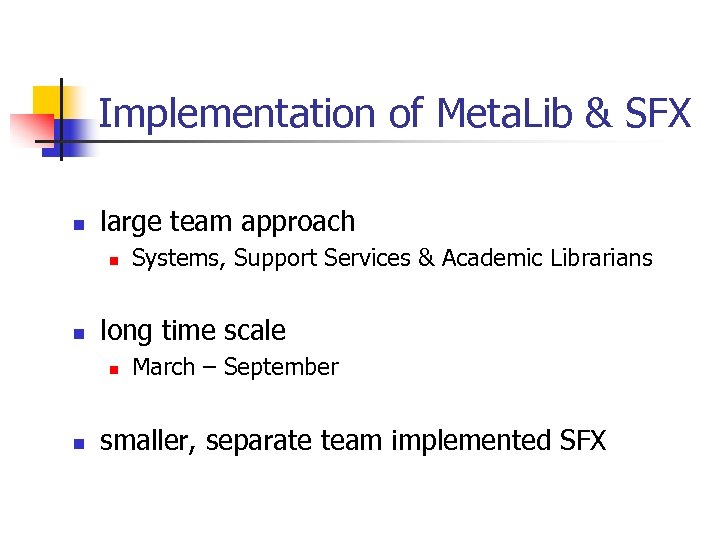 Implementation of MetaLib & SFX

- large team approach
  - Systems, Support Services & Academic Librarians

- long time scale
  - March – September

- smaller, separate team implemented SFX